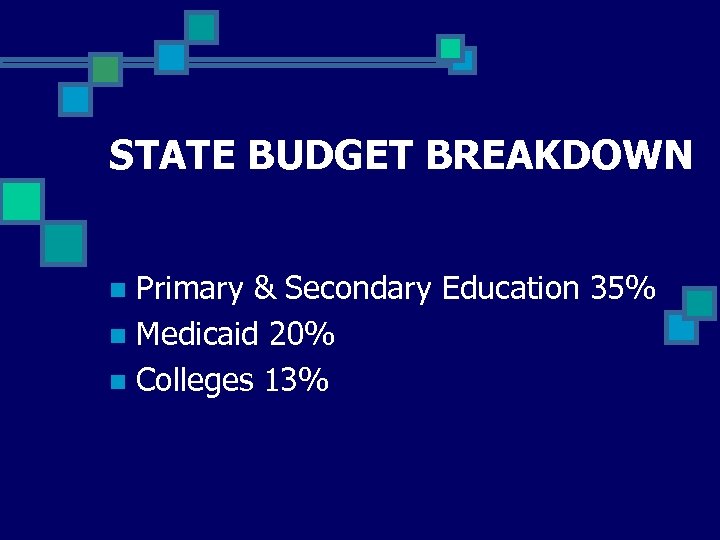 STATE BUDGET BREAKDOWN

- Primary & Secondary Education 35%
- Medicaid 20%
- Colleges 13%